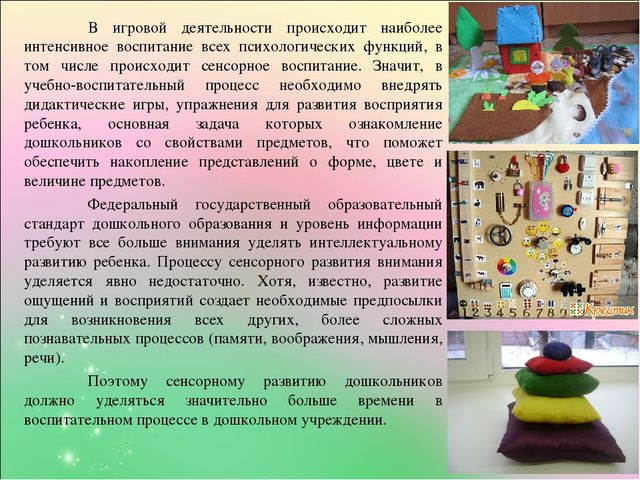 В игровой деятельности происходит наиболее интенсивное воспитание всех психологических функций, в том числе происходит сенсорное воспитание. Значит, в учебно-воспитательный процесс необходимо внедрять дидактические игры, упражнения для развития восприятия ребенка, основная задача которых ознакомление дошкольников со свойствами предметов, что поможет обеспечить накопление представлений о форме, цвете и величине предметов.

Федеральный государственный образовательный стандарт дошкольного образования и уровень информации требуют все больше внимания уделять интеллектуальному развитию ребенка. Процессу сенсорного развития внимания уделяется явно недостаточно. Хотя, известно, развитие ощущений и восприятий создает необходимые предпосылки для возникновения всех других, более сложных познавательных процессов (памяти, воображения, мышления, речи).

Поэтому сенсорному развитию дошкольников должно уделяться значительно больше времени в воспитательном процессе в дошкольном учреждении.

1 2 3 4 5 6 7 8 9 Крестик